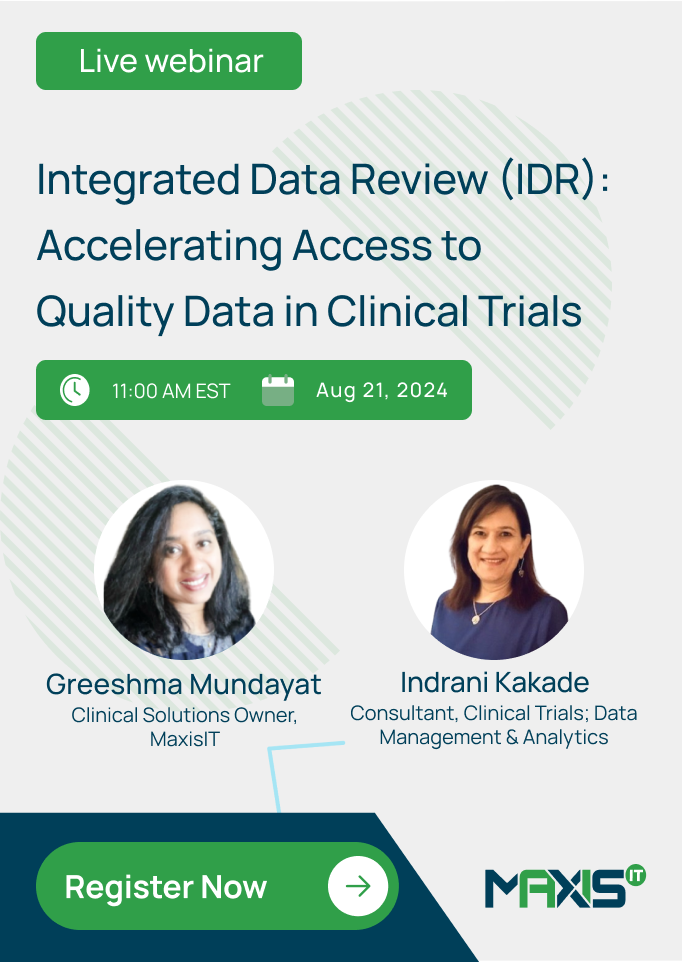 Live webinar

Integrated Data Review (IDR): Accelerating Access to Quality Data in Clinical Trials

11:00 AM EST

Aug 21, 2024

Greeshma Mundayat
Clinical Solutions Owner, MaxisIT

Indrani Kakade
Consultant, Clinical Trials; Data Management & Analytics

Register Now

MAXIS IT